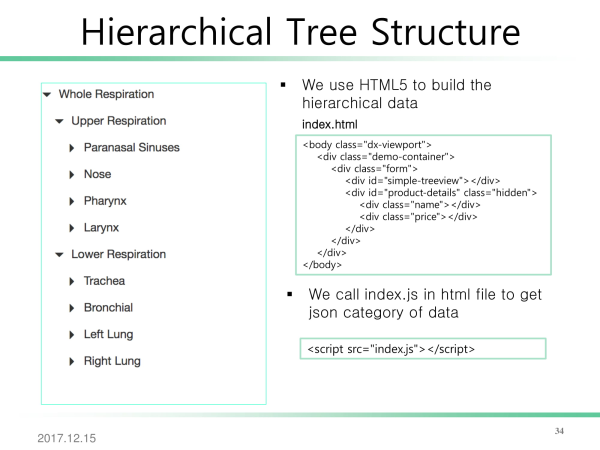 Hierarchical Tree Structure

Whole Respiration
Upper Respiration
Paranasal Sinuses
Nose
Pharynx
Larynx
Lower Respiration
Trachea
Bronchial
Left Lung
Right Lung

▪ We use HTML5 to build the hierarchical data

index.html

<body class="dx-viewport">
<div class="demo-container">
<div class="form">
<div id="simple-treeview"></div>
<div id="product-details" class="hidden">
<div class="name"></div>
<div class="price"></div>
</div>
</div>
</div>
</body>

▪ We call index.js in html file to get json category of data

<script src="index.js"></script>

2017.12.15

34